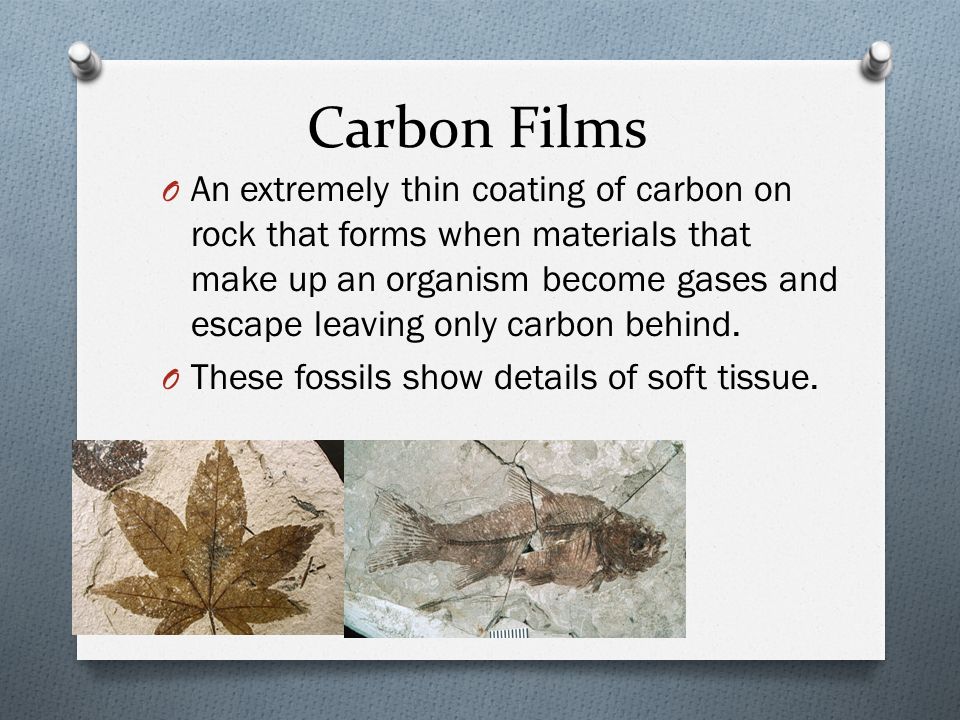 Carbon Films

O An extremely thin coating of carbon on rock that forms when materials that make up an organism become gases and escape leaving only carbon behind.

O These fossils show details of soft tissue.